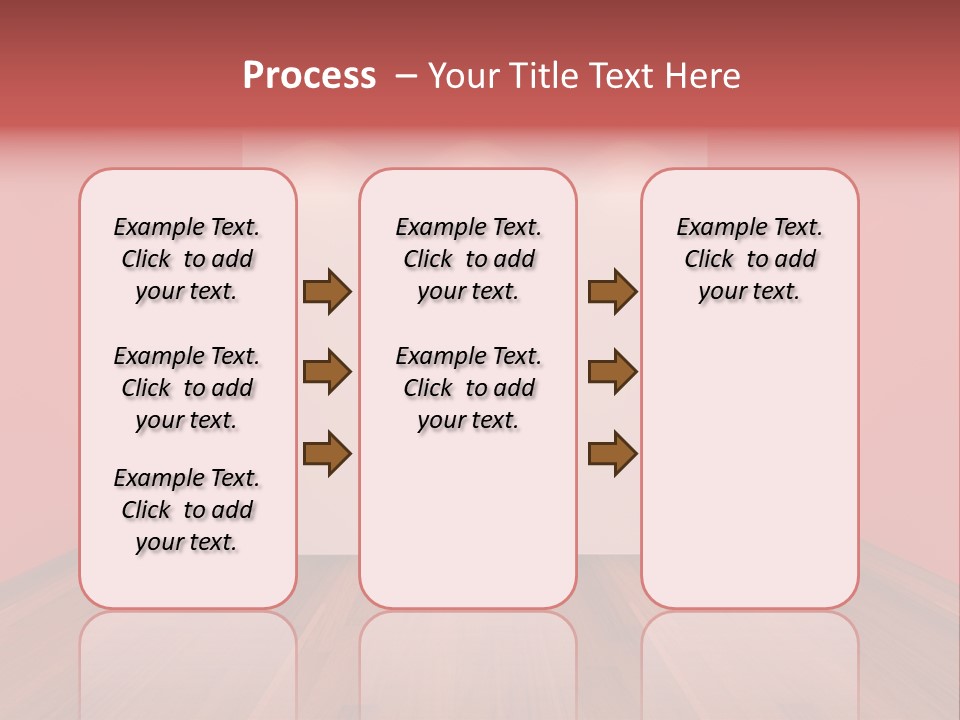 Process – Your Title Text Here

Example Text. Click to add your text.

Example Text. Click to add your text.

Example Text. Click to add your text.

Example Text. Click to add your text.

Example Text. Click to add your text.

Example Text. Click to add your text.